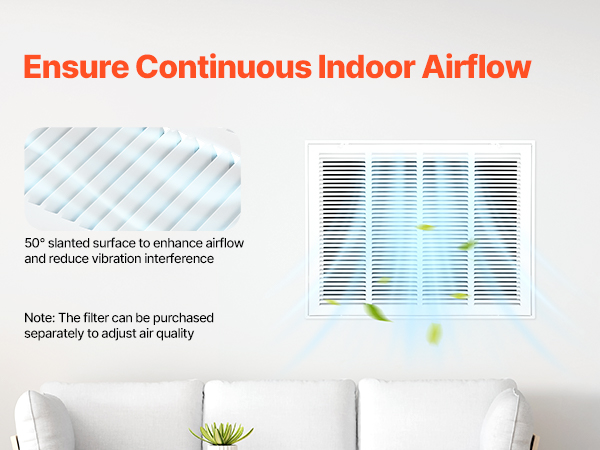 Ensure Continuous Indoor Airflow

50° slanted surface to enhance airflow and reduce vibration interference

Note: The filter can be purchased separately to adjust air quality